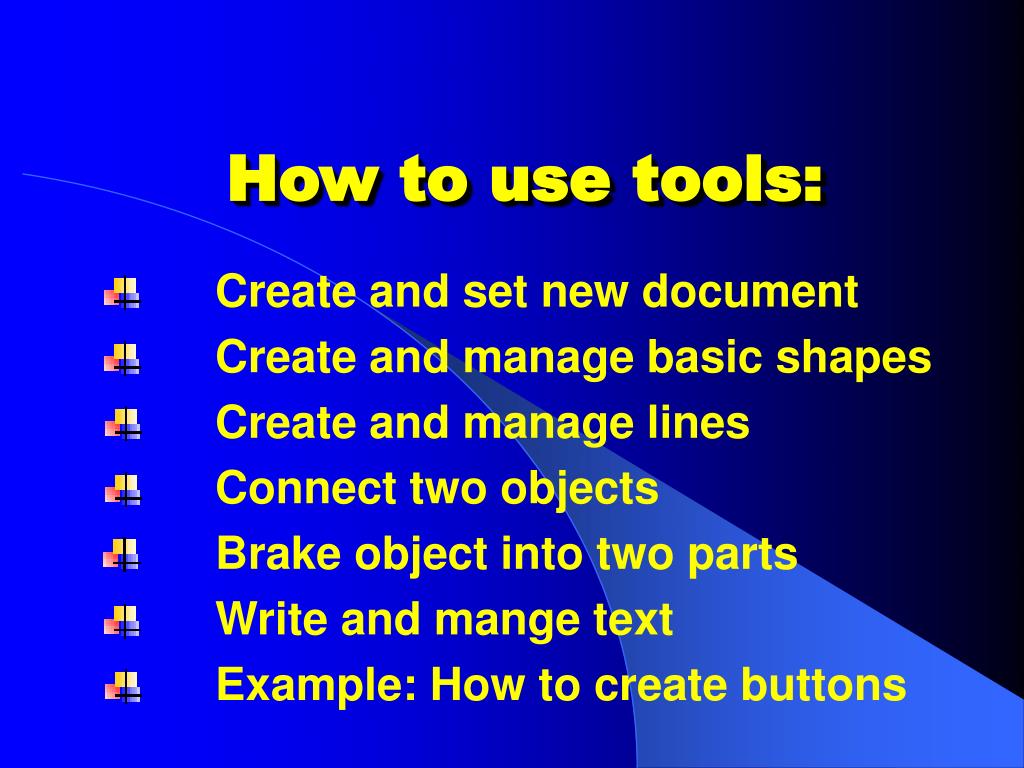 How to use tools:

Create and set new document
Create and manage basic shapes
Create and manage lines
Connect two objects
Brake object into two parts
Write and mange text
Example: How to create buttons